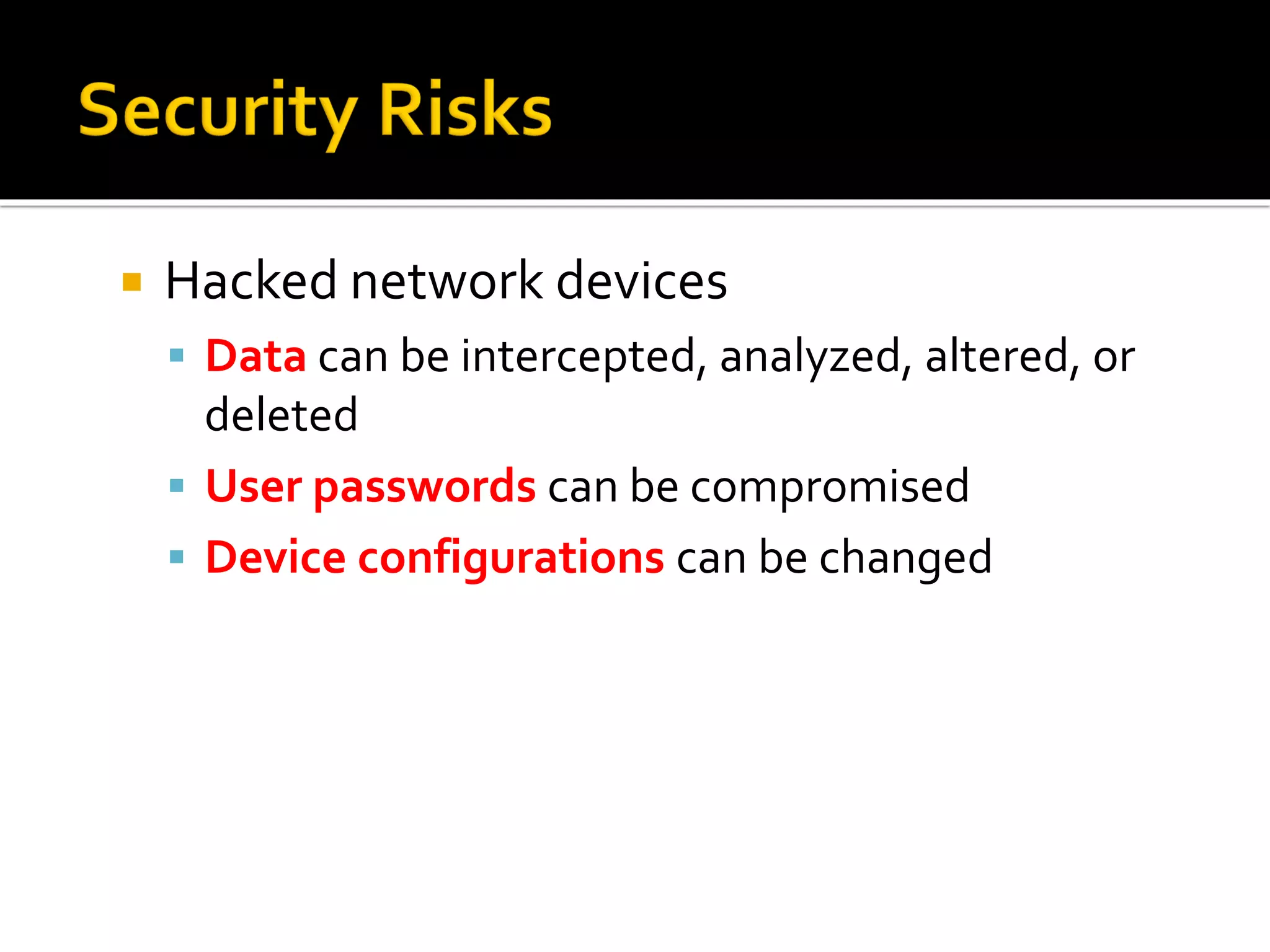 Security Risks

▪ Hacked network devices
  ▪ Data can be intercepted, analyzed, altered, or deleted
  ▪ User passwords can be compromised
  ▪ Device configurations can be changed